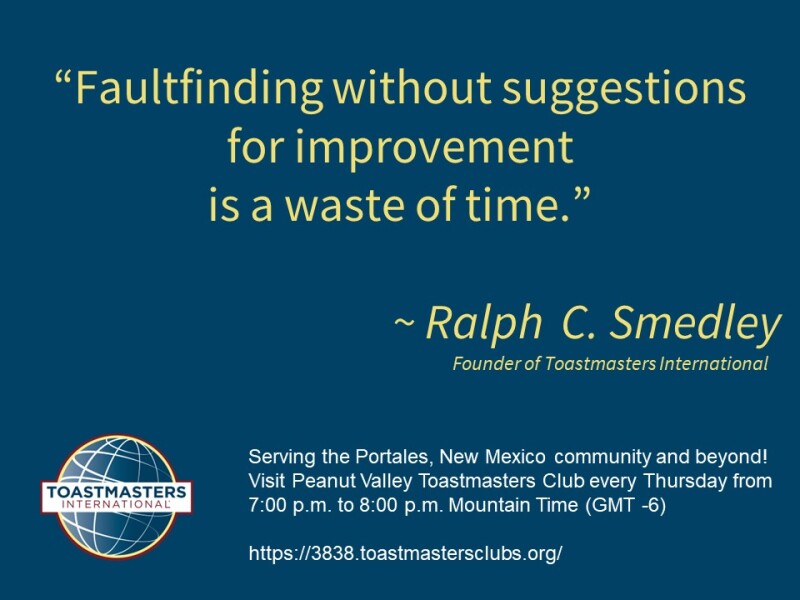 “Faultfinding without suggestions for improvement is a waste of time.”

~ Ralph C. Smedley
Founder of Toastmasters International

TOASTMASTERS
INTERNATIONAL

Serving the Portales, New Mexico community and beyond! Visit Peanut Valley Toastmasters Club every Thursday from 7:00 p.m. to 8:00 p.m. Mountain Time (GMT -6)

https://3838.toastmastersclubs.org/